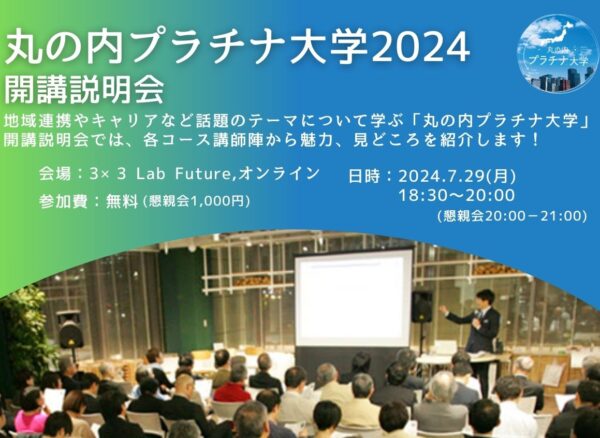 丸の内プラチナ大学2024
開講説明会

丸の内
プラチナ大学

地域連携やキャリアなど話題のテーマについて学ぶ「丸の内プラチナ大学」開講説明会では、各コース講師陣から魅力、見どころを紹介します！

会場：3× 3 Lab Future,オンライン
参加費：無料 (懇親会1,000円)

日時：2024.7.29(月)
18:30～20:00
(懇親会20:00－21:00)